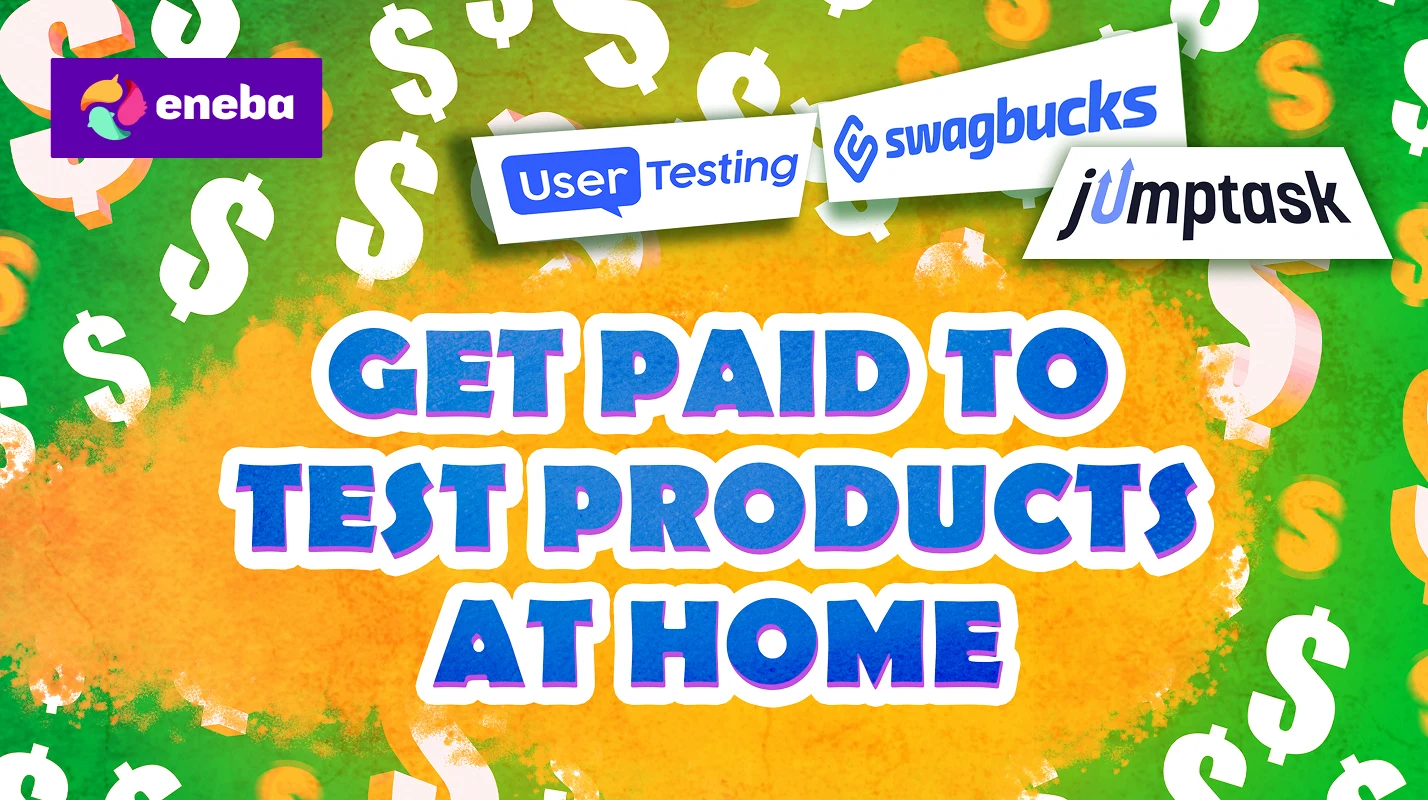 eneba

User Testing

swagbucks

jumptask

GET PAID TO TEST PRODUCTS AT HOME